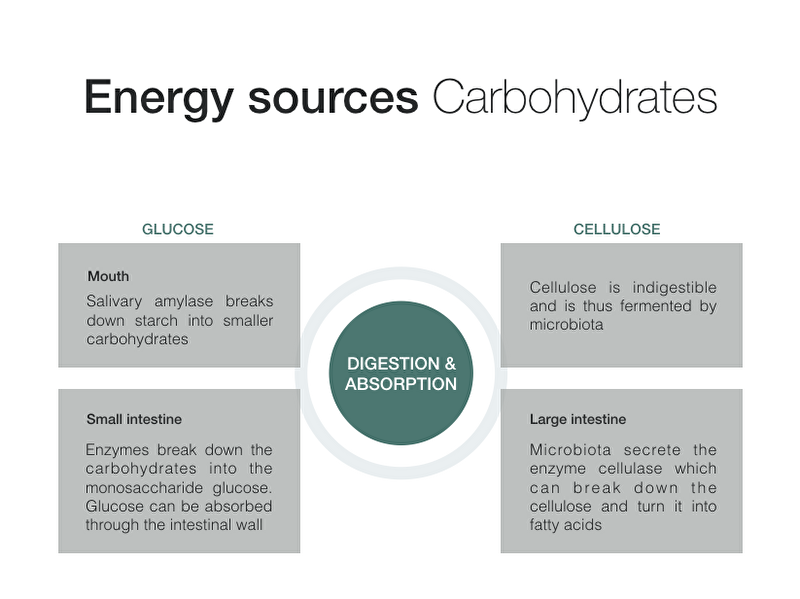 Energy sources Carbohydrates

GLUCOSE

Mouth

Salivary amylase breaks down starch into smaller carbohydrates

Small intestine

Enzymes break down the carbohydrates into the monosaccharide glucose. Glucose can be absorbed through the intestinal wall

DIGESTION & ABSORPTION

CELLULOSE

Cellulose is indigestible and is thus fermented by microbiota

Large intestine

Microbiota secrete the enzyme cellulase which can break down the cellulose and turn it into fatty acids